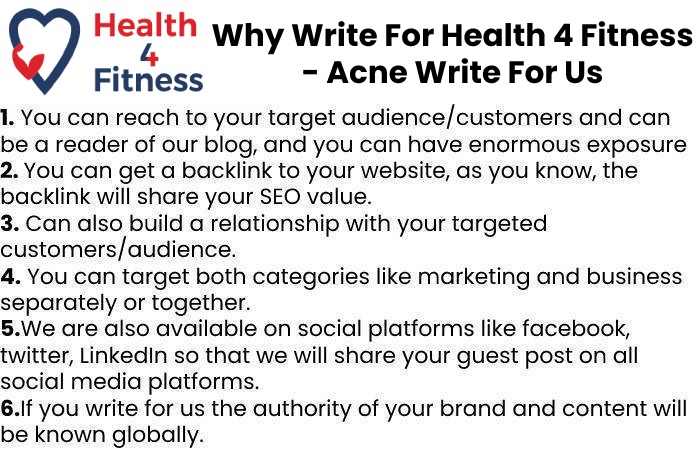 Health
4
Fitness

Why Write For Health 4 Fitness - Acne Write For Us

1. You can reach to your target audience/customers and can be a reader of our blog, and you can have enormous exposure
2. You can get a backlink to your website, as you know, the backlink will share your SEO value.
3. Can also build a relationship with your targeted customers/audience.
4. You can target both categories like marketing and business separately or together.
5.We are also available on social platforms like facebook, twitter, LinkedIn so that we will share your guest post on all social media platforms.
6.If you write for us the authority of your brand and content will be known globally.